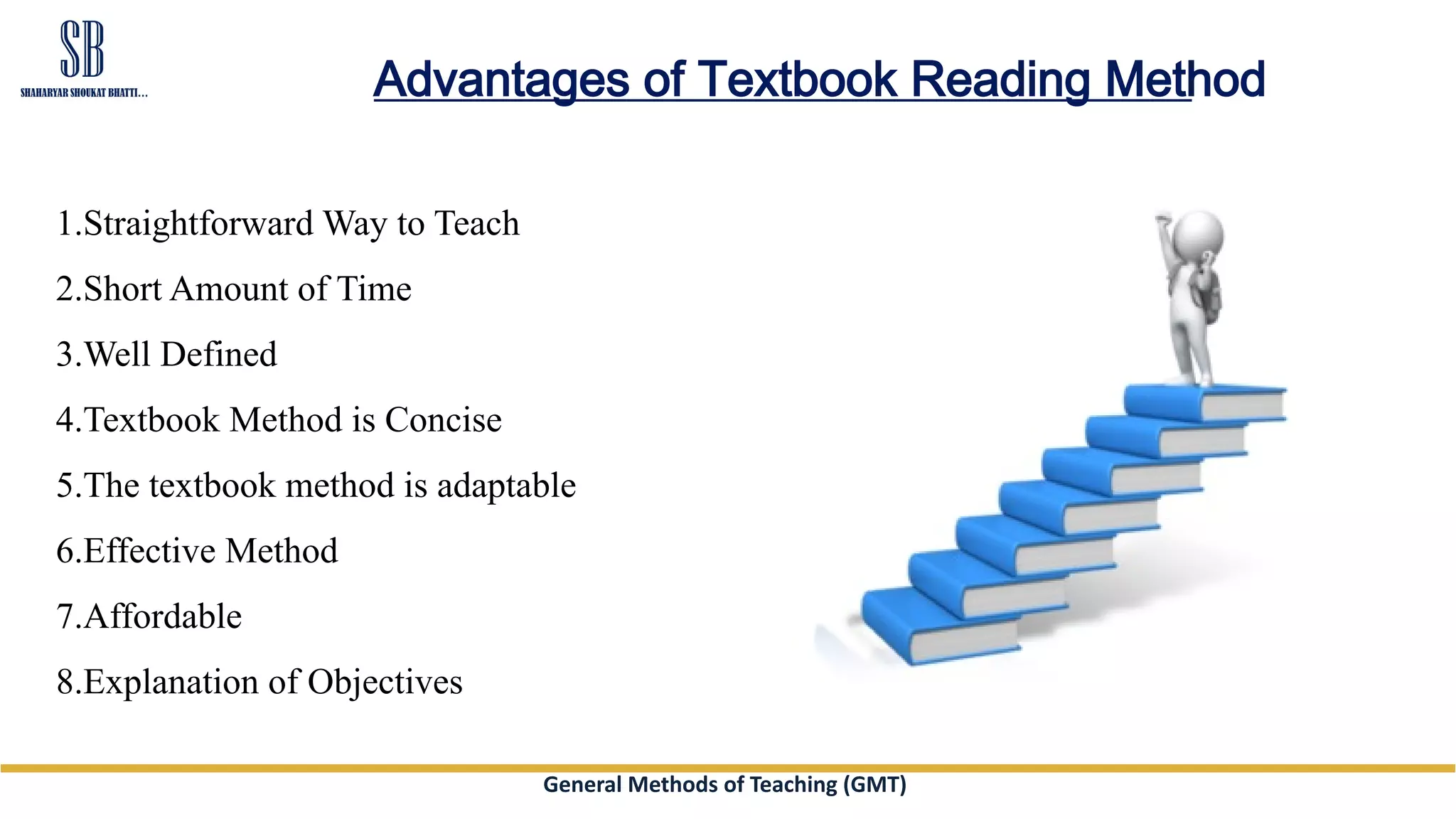 SB
SHAHARYAR SHOUKAT BHATTI...

Advantages of Textbook Reading Method

1.Straightforward Way to Teach
2.Short Amount of Time
3.Well Defined
4.Textbook Method is Concise
5.The textbook method is adaptable
6.Effective Method
7.Affordable
8.Explanation of Objectives

General Methods of Teaching (GMT)